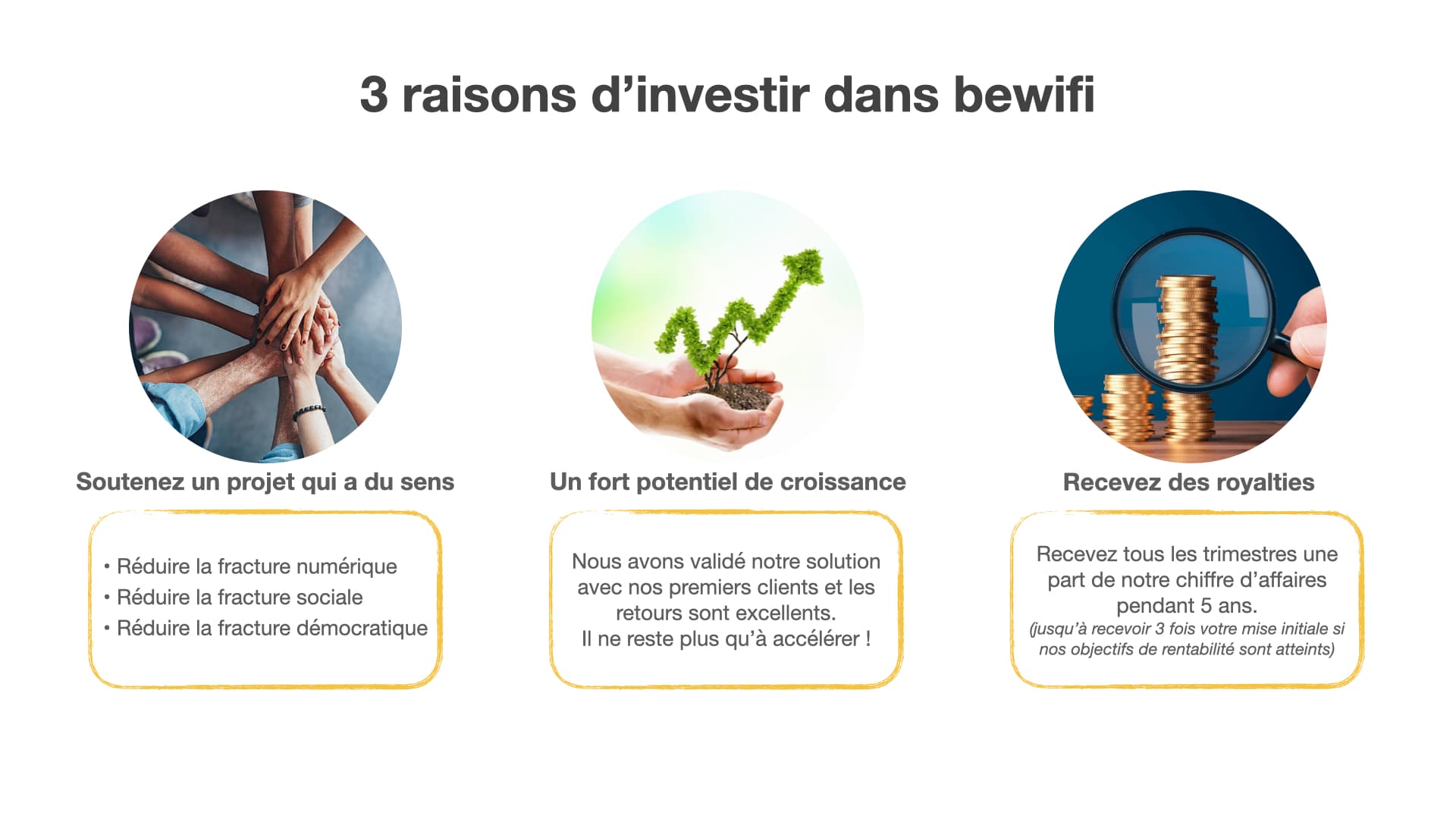 3 raisons d’investir dans bewifi

Soutenez un projet qui a du sens

• Réduire la fracture numérique
• Réduire la fracture sociale
• Réduire la fracture démocratique

Un fort potentiel de croissance

Nous avons validé notre solution avec nos premiers clients et les retours sont excellents.
Il ne reste plus qu’à accélérer !

Recevez des royalties

Recevez tous les trimestres une part de notre chiffre d’affaires pendant 5 ans.
(jusqu’à recevoir 3 fois votre mise initiale si nos objectifs de rentabilité sont atteints)